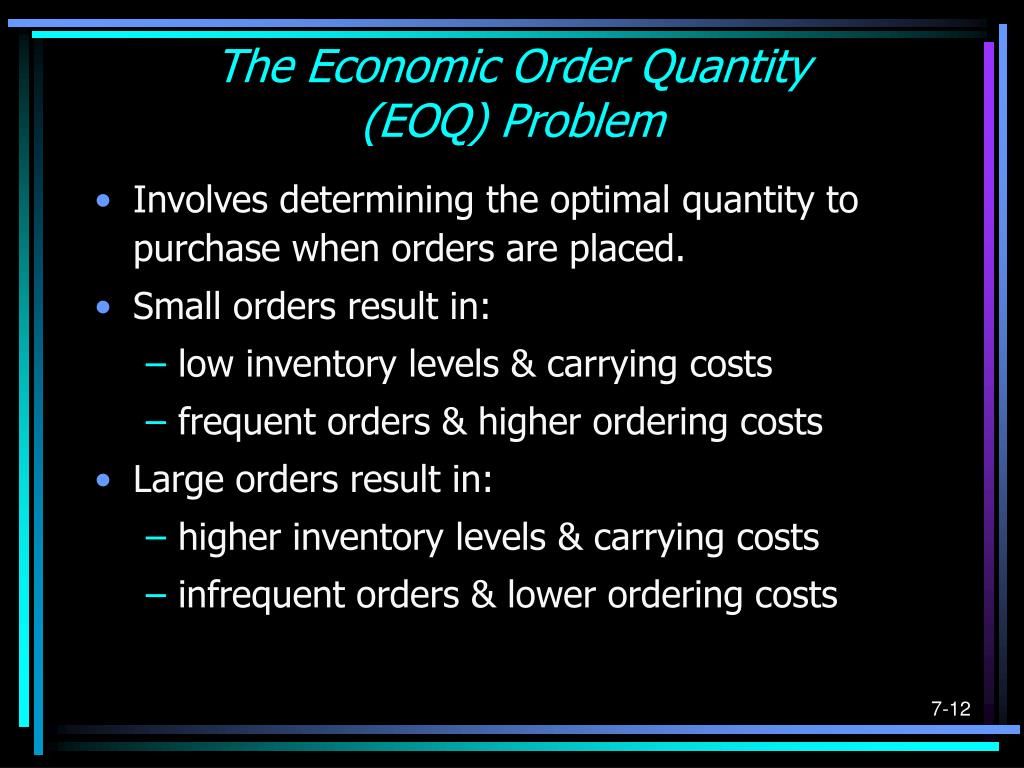 The Economic Order Quantity (EOQ) Problem

• Involves determining the optimal quantity to purchase when orders are placed.
• Small orders result in:
– low inventory levels & carrying costs
– frequent orders & higher ordering costs
• Large orders result in:
– higher inventory levels & carrying costs
– infrequent orders & lower ordering costs

7-12